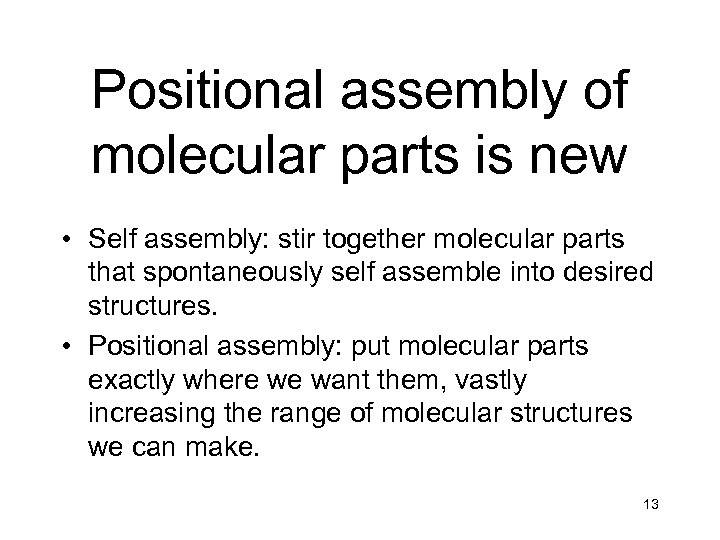 Positional assembly of molecular parts is new

• Self assembly: stir together molecular parts that spontaneously self assemble into desired structures.
• Positional assembly: put molecular parts exactly where we want them, vastly increasing the range of molecular structures we can make.

13